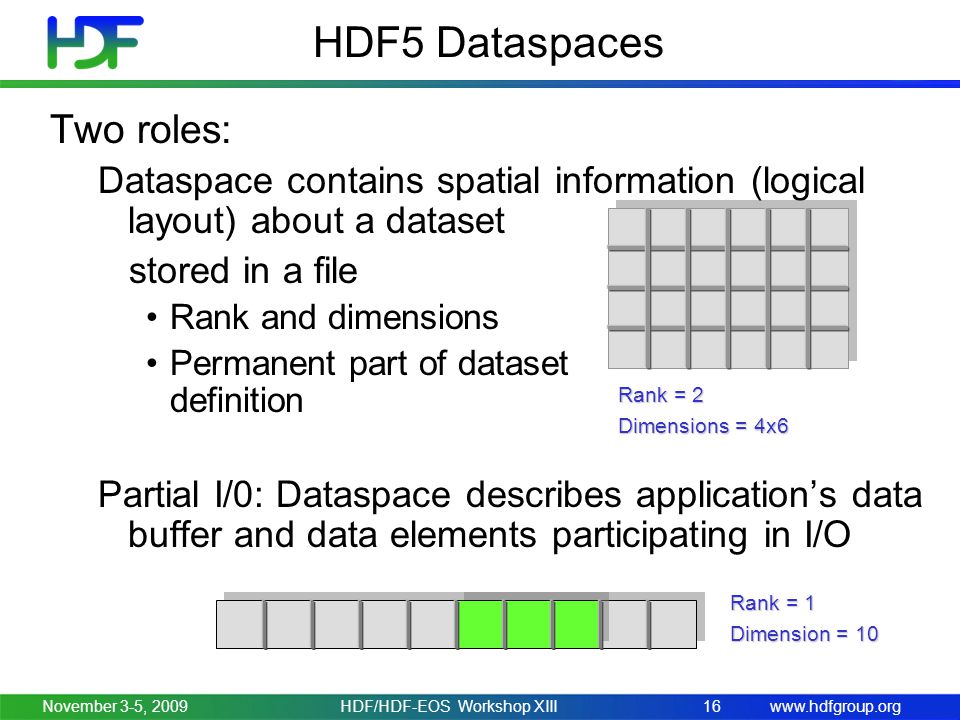 HDF

HDF5 Dataspaces

Two roles:

Dataspace contains spatial information (logical layout) about a dataset

stored in a file

• Rank and dimensions

• Permanent part of dataset definition

Rank = 2

Dimensions = 4x6

Partial I/0: Dataspace describes application's data buffer and data elements participating in I/O

Rank = 1

Dimension = 10

November 3-5, 2009 HDF/HDF-EOS Workshop XIII 16 www.hdfgroup.org